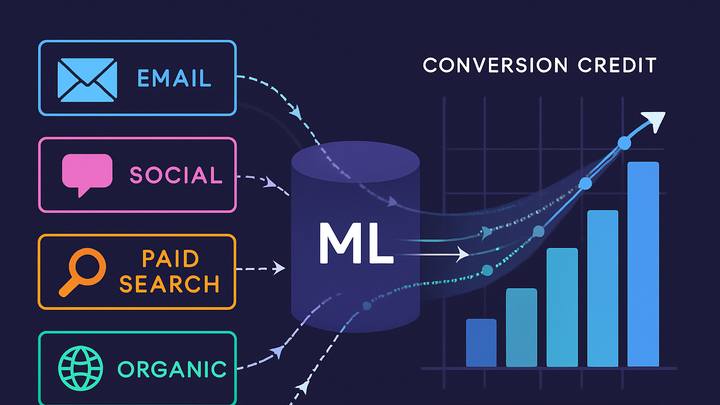 EMAIL

SOCIAL

PAID SEARCH

ORGANIC

ML

CONVERSION CREDIT